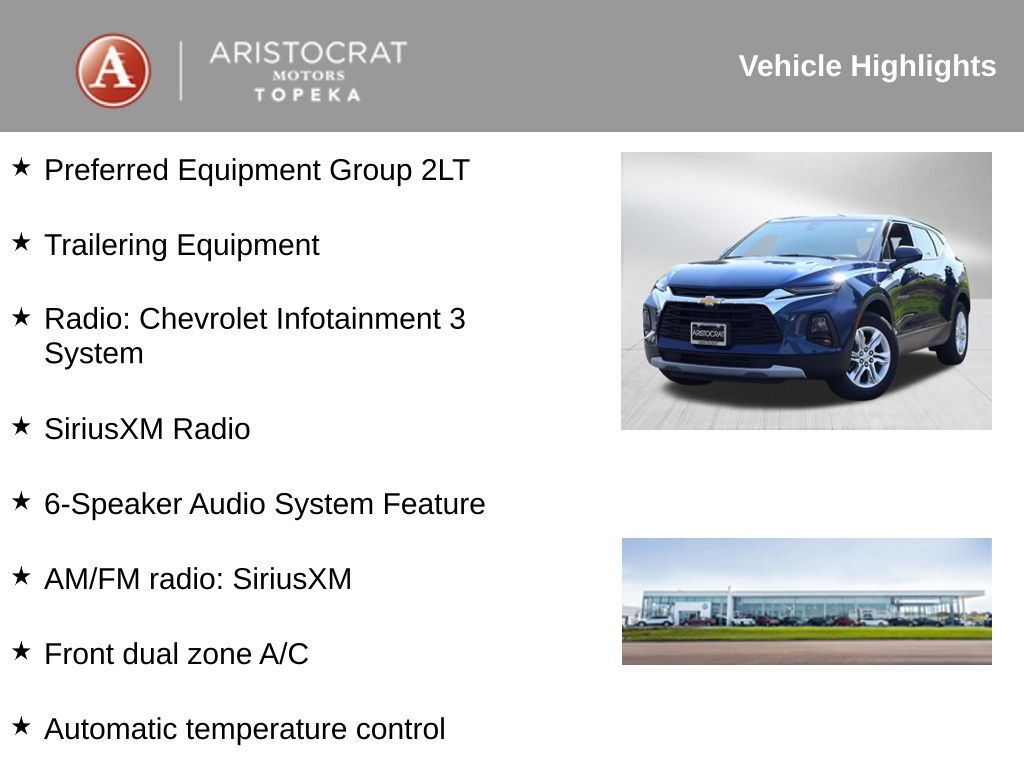 A
ARISTOCRAT
MOTORS
TOPEKA

Vehicle Highlights

★ Preferred Equipment Group 2LT

★ Trailering Equipment

★ Radio: Chevrolet Infotainment 3 System

★ SiriusXM Radio

★ 6-Speaker Audio System Feature

★ AM/FM radio: SiriusXM

★ Front dual zone A/C

★ Automatic temperature control

ARISTOCRAT